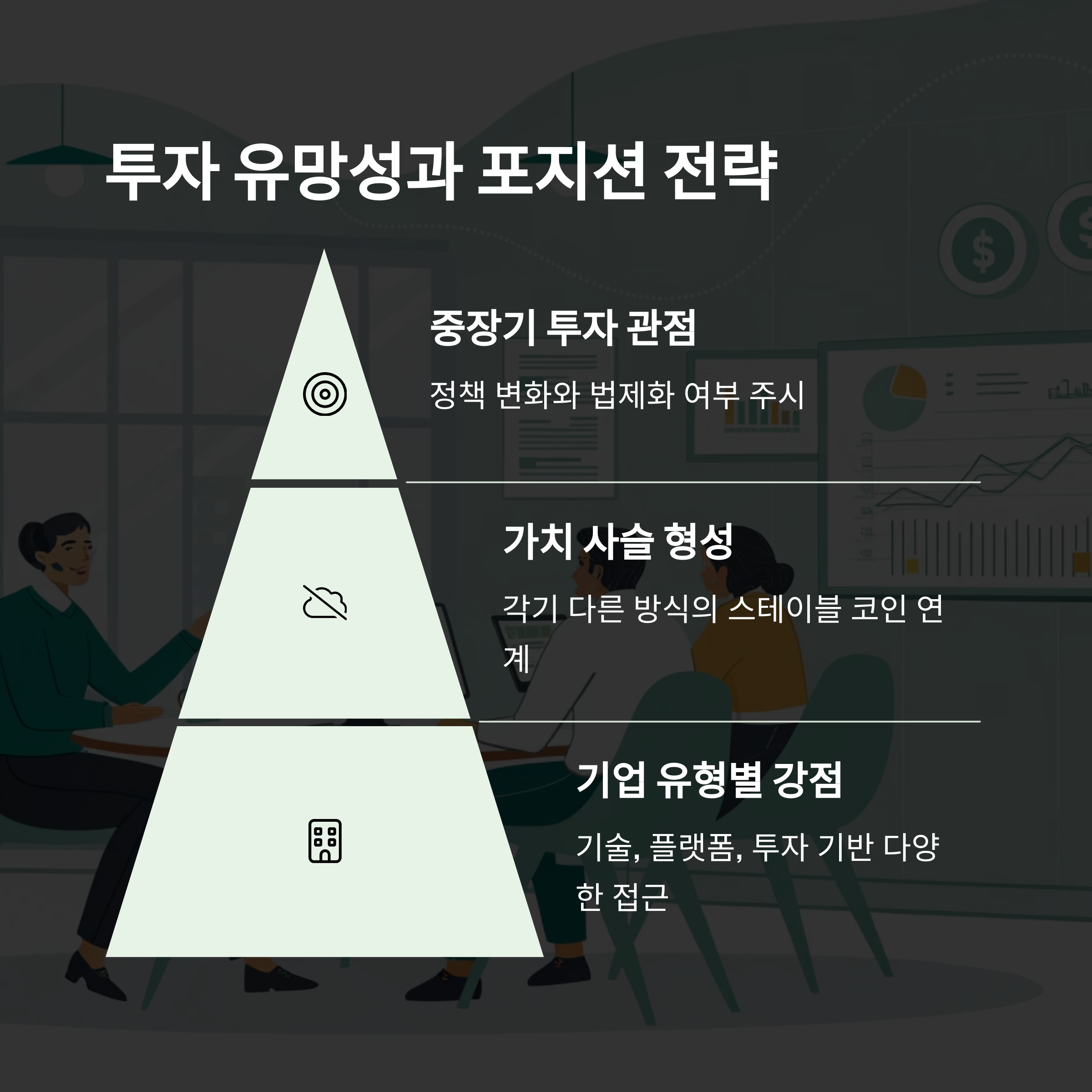 투자 유망성과 포지션 전략

중장기 투자 관점

정책 변화와 법제화 여부 주시

가치 사슬 형성

각기 다른 방식의 스테이블 코인 연계

기업 유형별 강점

기술, 플랫폼, 투자 기반 다양한 접근